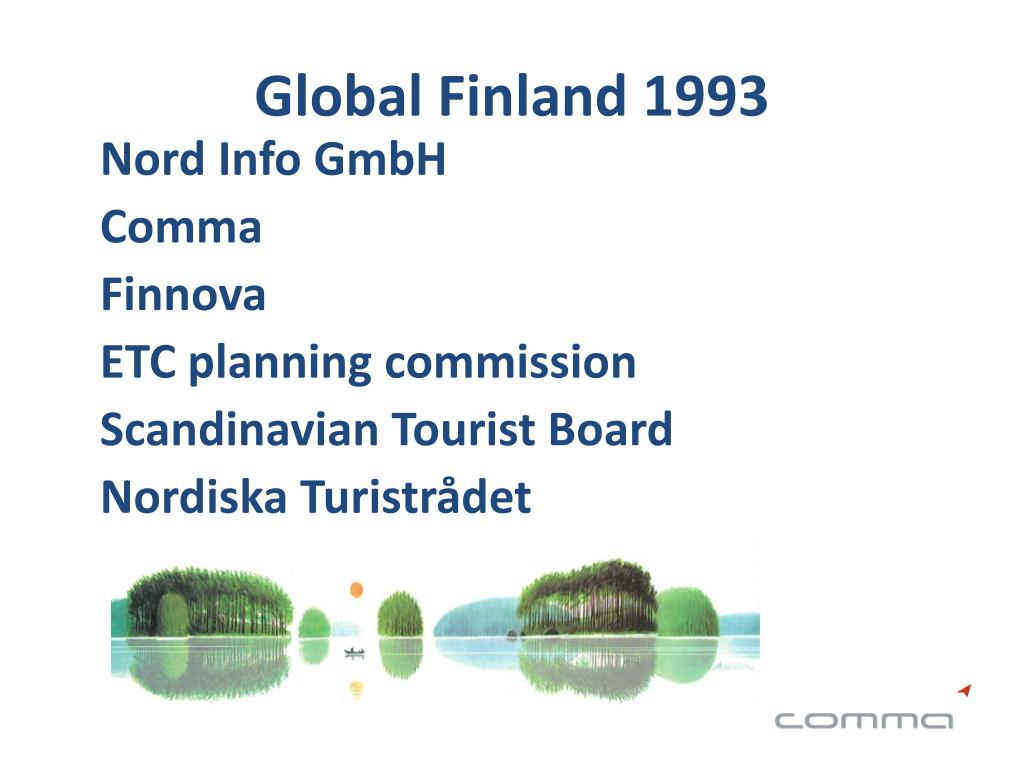 Global Finland 1993

Nord Info GmbH

Comma

Finnova

ETC planning commission

Scandinavian Tourist Board

Nordiska Turistrådet

comma